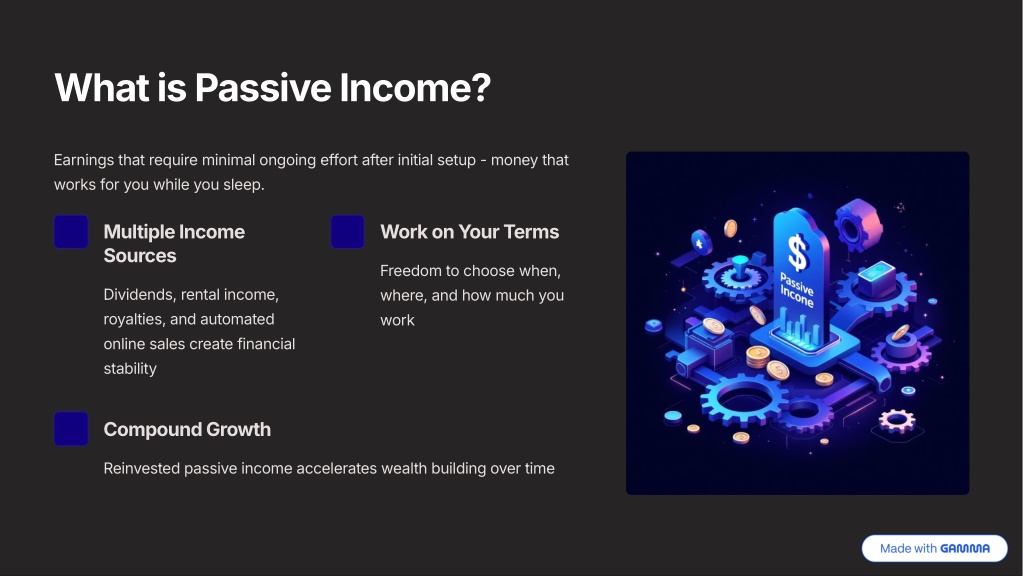 What is Passive Income?

Earnings that require minimal ongoing effort after initial setup - money that works for you while you sleep.

Multiple Income Sources

Dividends, rental income, royalties, and automated online sales create financial stability

Work on Your Terms

Freedom to choose when, where, and how much you work

Compound Growth

Reinvested passive income accelerates wealth building over time

$
Passive Income

Made with GAMMA